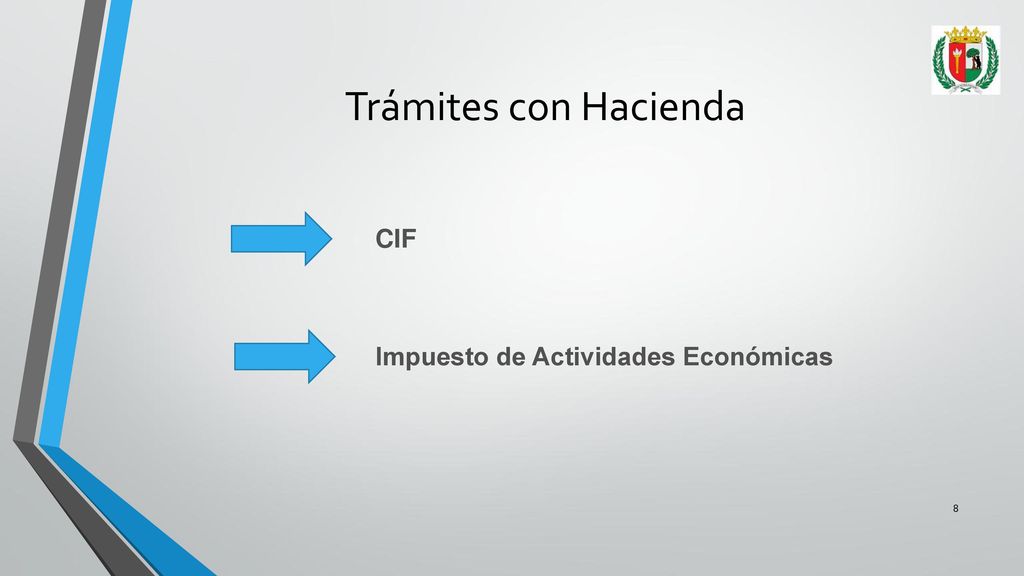 Trámites con Hacienda

CIF

Impuesto de Actividades Económicas

8